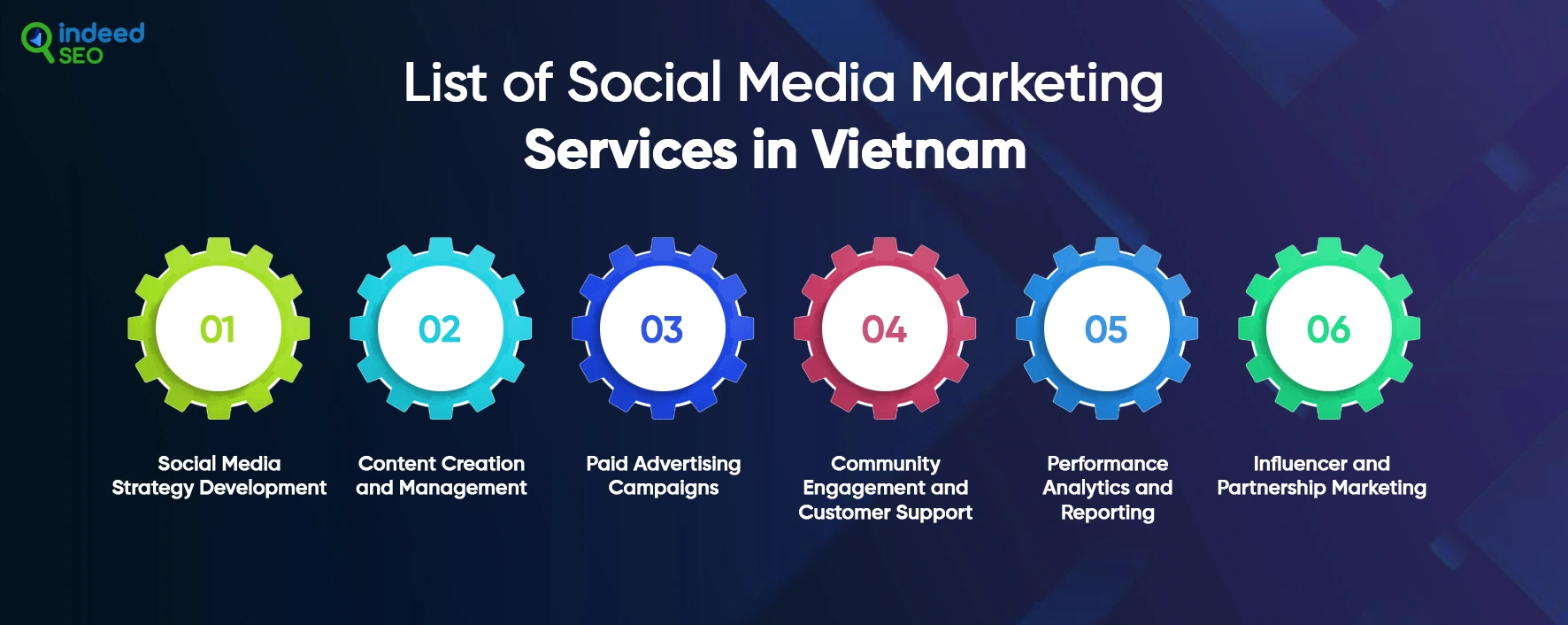 indeed SEO

List of Social Media Marketing Services in Vietnam

01
Social Media Strategy Development

02
Content Creation and Management

03
Paid Advertising Campaigns

04
Community Engagement and Customer Support

05
Performance Analytics and Reporting

06
Influencer and Partnership Marketing